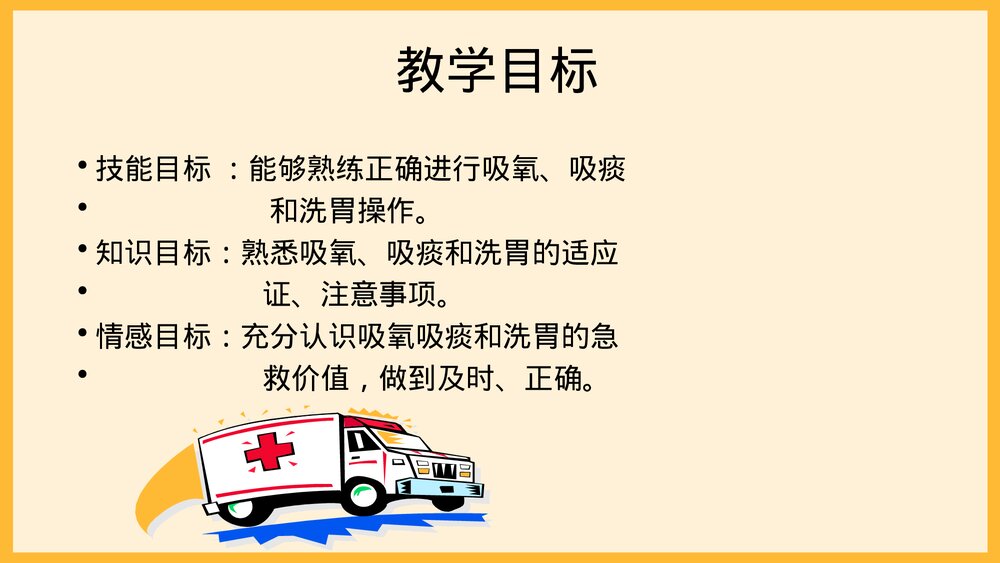 教学目标

• 技能目标 ：能够熟练正确进行吸氧、吸痰
• 和洗胃操作。
• 知识目标：熟悉吸氧、吸痰和洗胃的适应
• 证、注意事项。
• 情感目标：充分认识吸氧吸痰和洗胃的急
• 救价值，做到及时、正确。